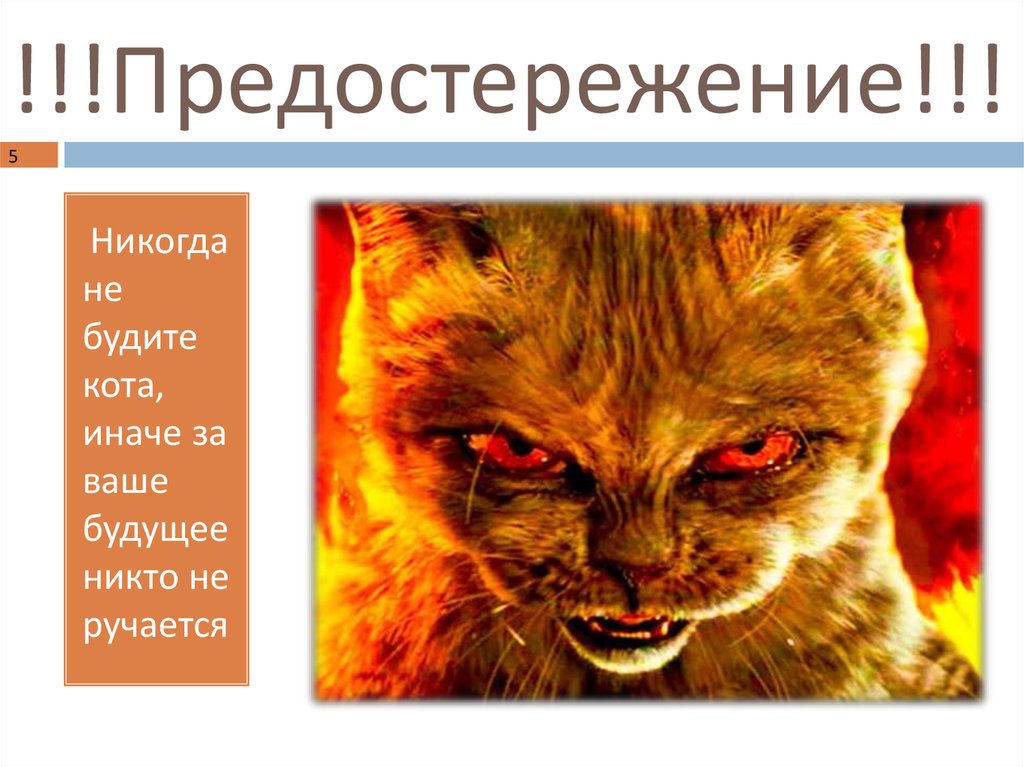 !!!Предостережение!!!

5

Никогда не будите кота, иначе за ваше будущее никто не ручается